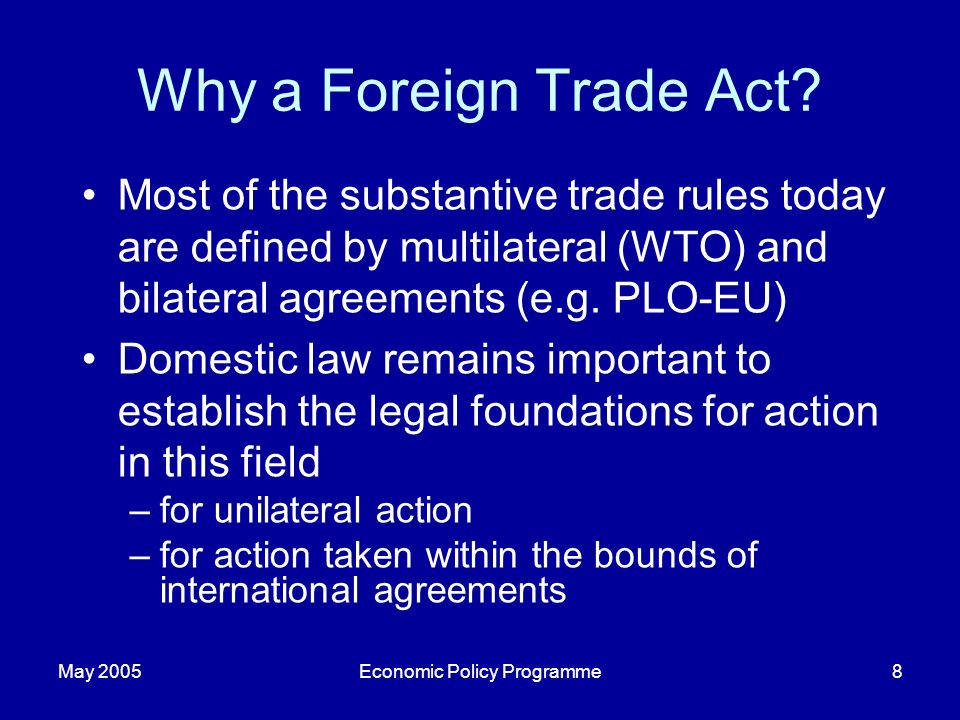 Why a Foreign Trade Act?

• Most of the substantive trade rules today are defined by multilateral (WTO) and bilateral agreements (e.g. PLO-EU)

• Domestic law remains important to establish the legal foundations for action in this field
– for unilateral action
– for action taken within the bounds of international agreements

May 2005

Economic Policy Programme

8